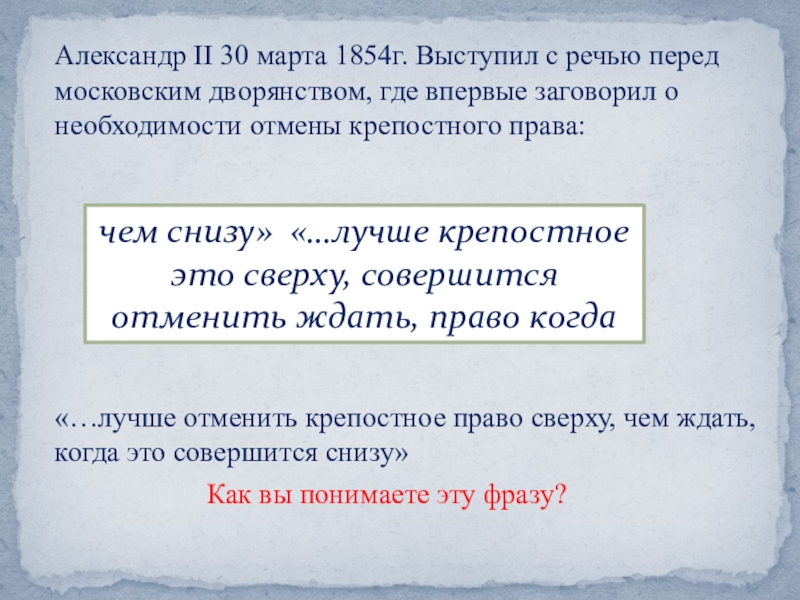 Александр II 30 марта 1854г. Выступил с речью перед московским дворянством, где впервые заговорил о необходимости отмены крепостного права:

чем снизу» «...лучше крепостное это сверху, совершится отменить ждать, право когда

«…лучше отменить крепостное право сверху, чем ждать, когда это совершится снизу»

Как вы понимаете эту фразу?